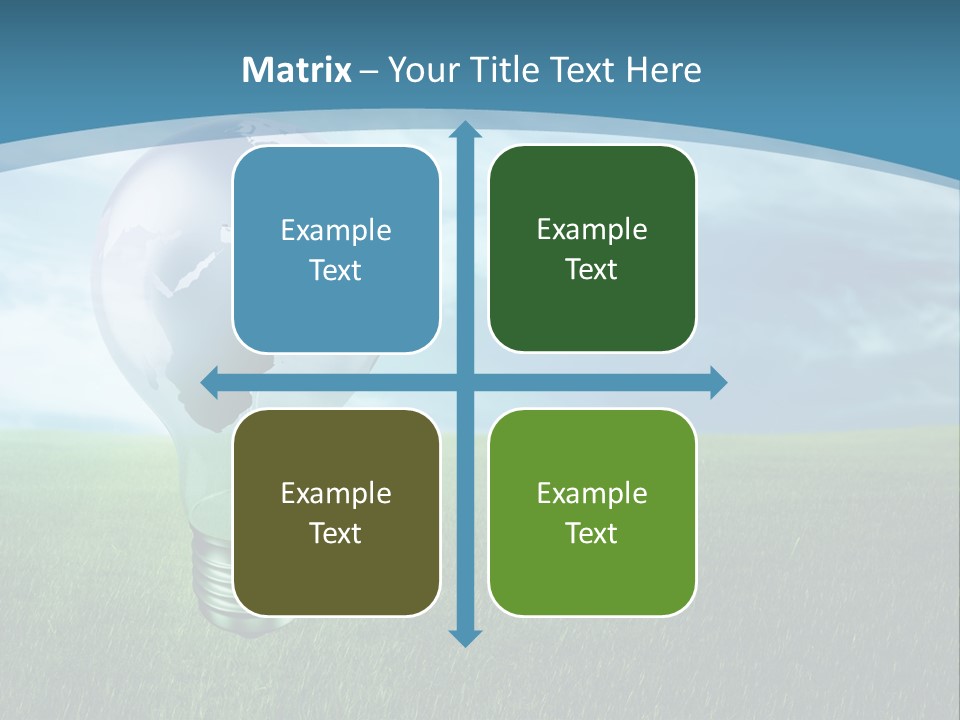 Matrix – Your Title Text Here

Example Text

Example Text

Example Text

Example Text